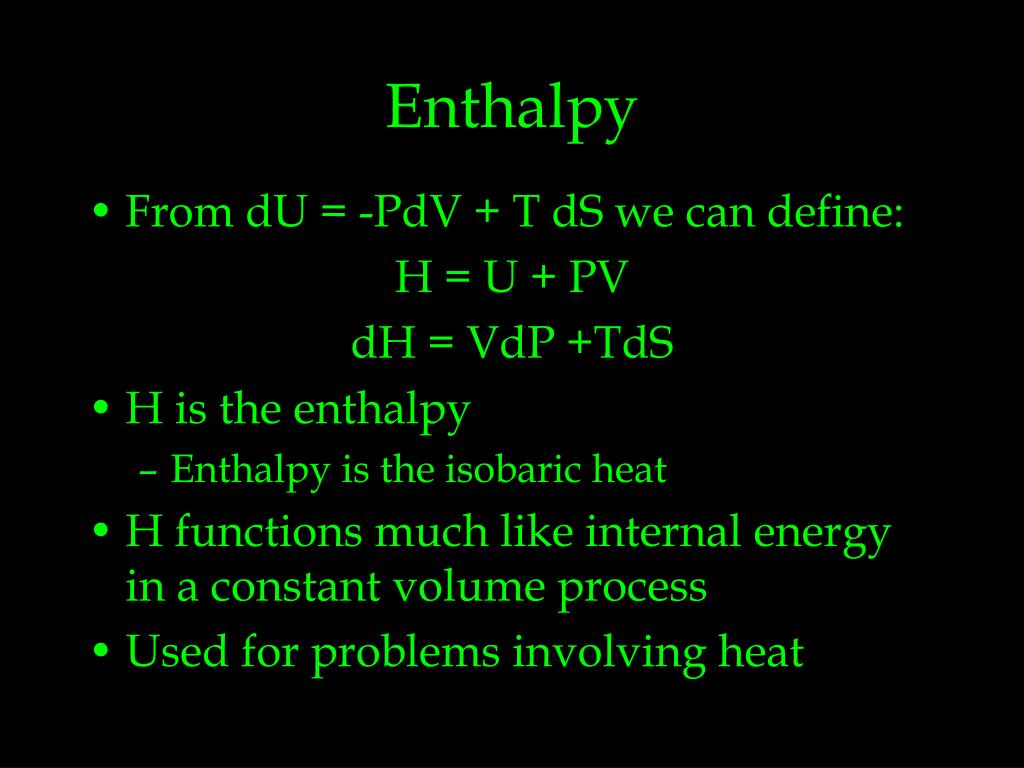 Enthalpy

• From $dU = -PdV + T\,dS$ we can define:

$H = U + PV$

$dH = VdP + TdS$

• H is the enthalpy

– Enthalpy is the isobaric heat

• H functions much like internal energy in a constant volume process

• Used for problems involving heat